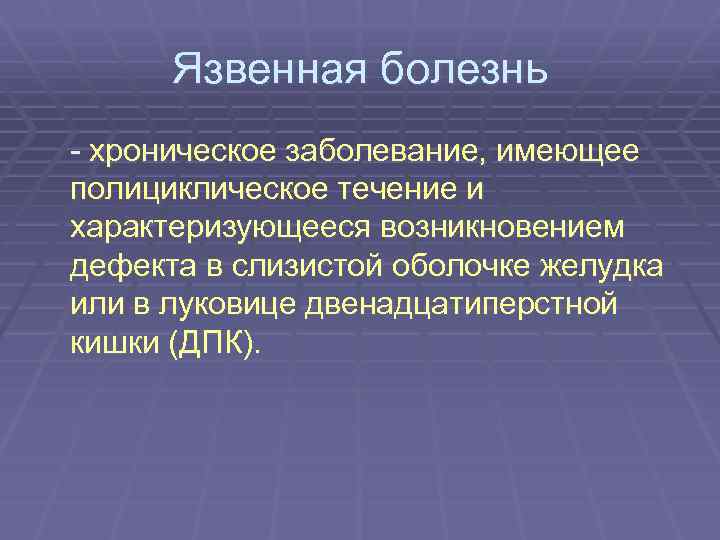 Язвенная болезнь

- хроническое заболевание, имеющее полициклическое течение и характеризующееся возникновением дефекта в слизистой оболочке желудка или в луковице двенадцатиперстной кишки (ДПК).